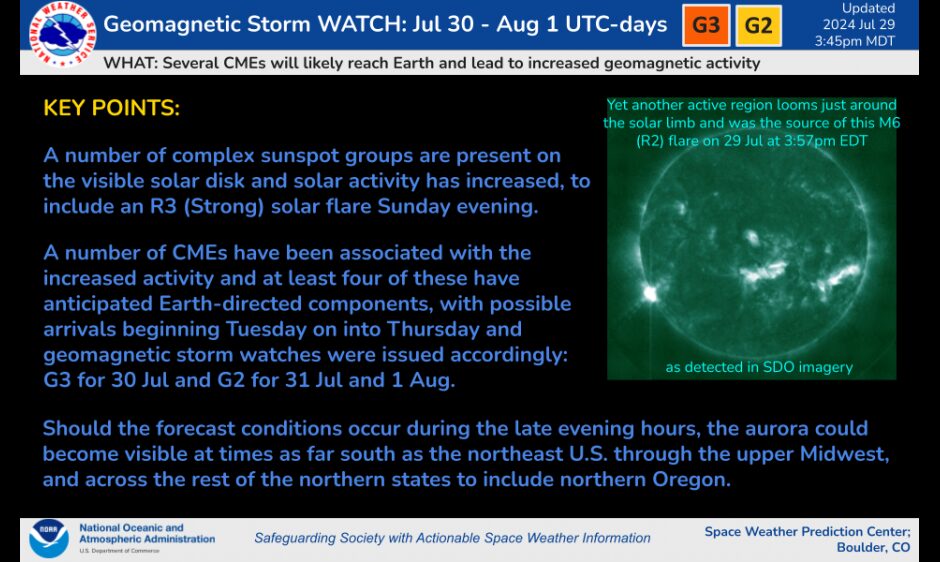 NATIONAL WEATHER SERVICE

Geomagnetic Storm WATCH: Jul 30 - Aug 1 UTC-days

G3 G2

Updated 2024 Jul 29 3:45pm MDT

WHAT: Several CMEs will likely reach Earth and lead to increased geomagnetic activity

KEY POINTS:

A number of complex sunspot groups are present on the visible solar disk and solar activity has increased, to include an R3 (Strong) solar flare Sunday evening.

A number of CMEs have been associated with the increased activity and at least four of these have anticipated Earth-directed components, with possible arrivals beginning Tuesday on into Thursday and geomagnetic storm watches were issued accordingly: G3 for 30 Jul and G2 for 31 Jul and 1 Aug.

Yet another active region looms just around the solar limb and was the source of this M6 (R2) flare on 29 Jul at 3:57pm EDT

as detected in SDO imagery

Should the forecast conditions occur during the late evening hours, the aurora could become visible at times as far south as the northeast U.S. through the upper Midwest, and across the rest of the northern states to include northern Oregon.

NOAA

National Oceanic and Atmospheric Administration
U.S. Department of Commerce

Safeguarding Society with Actionable Space Weather Information

Space Weather Prediction Center; Boulder, CO